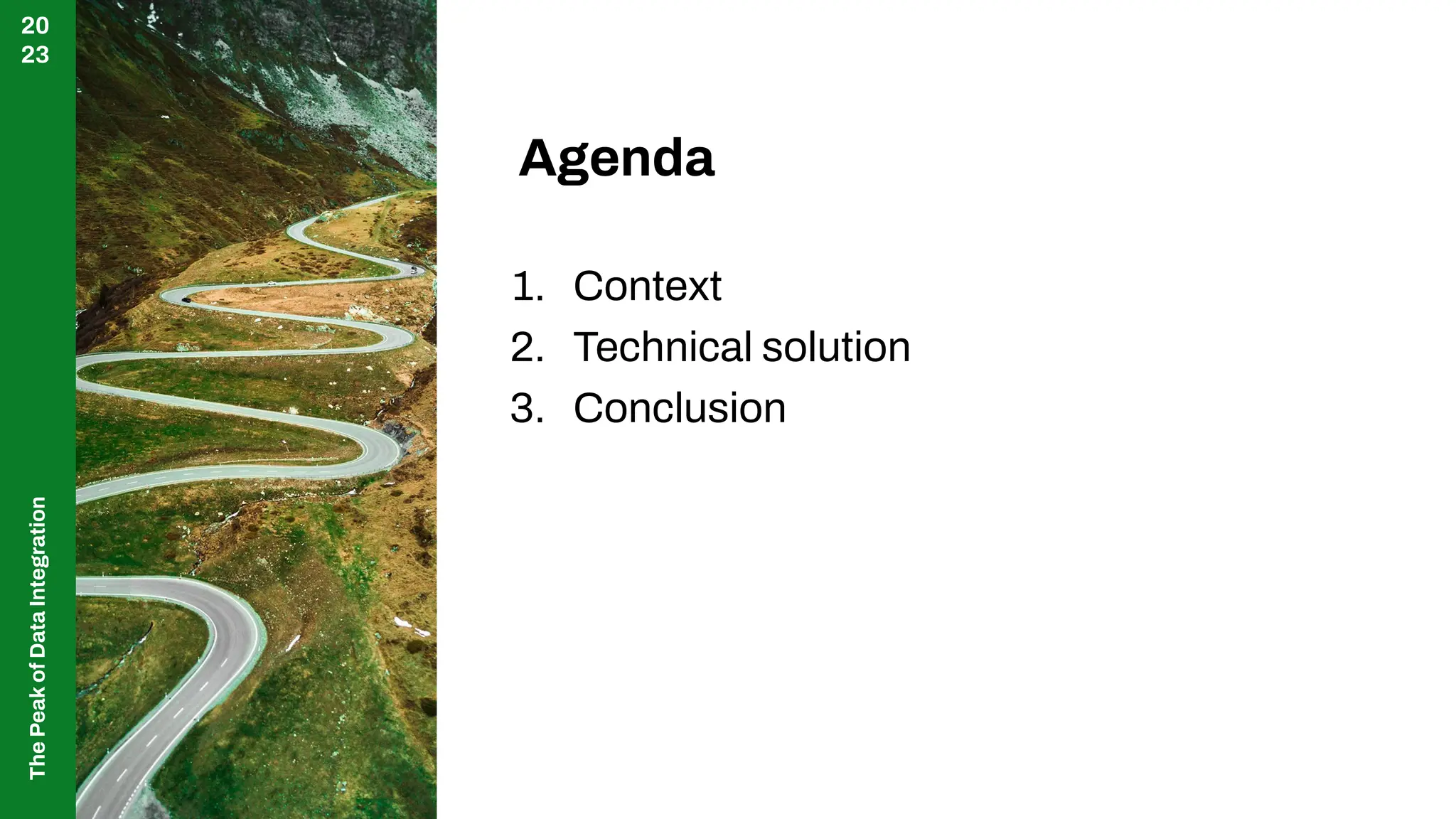 20
23

The Peak of Data Integration

Agenda

1. Context
2. Technical solution
3. Conclusion